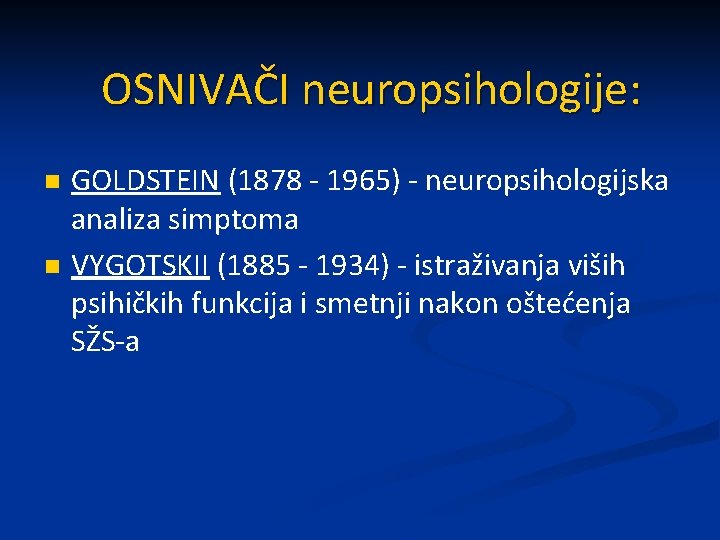 OSNIVAČI neuropsihologije:

GOLDSTEIN (1878 - 1965) - neuropsihologijska analiza simptoma

VYGOTSKII (1885 - 1934) - istraživanja viših psihičkih funkcija i smetnji nakon oštećenja SŽS-a